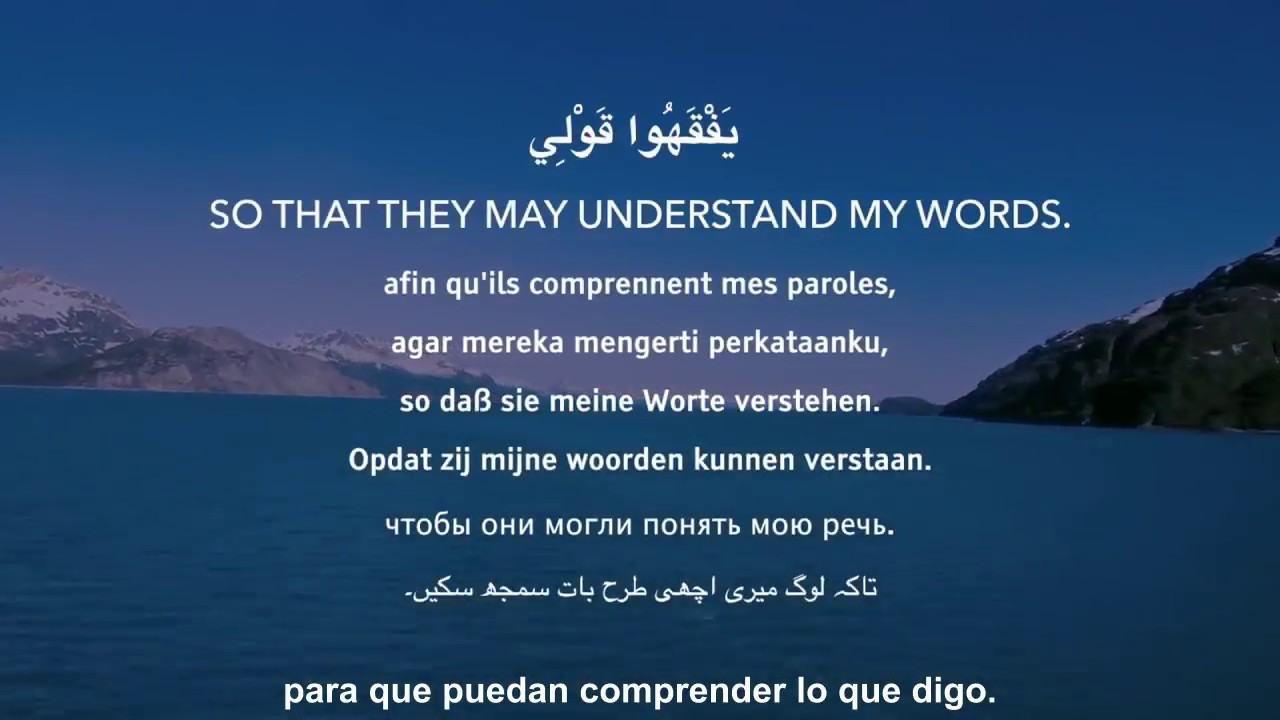 يَفْقَهُوا قَوْلِي

SO THAT THEY MAY UNDERSTAND MY WORDS.

afin qu'ils comprennent mes paroles,

agar mereka mengerti perkataanku,

so daß sie meine Worte verstehen.

Opdat zij mijne woorden kunnen verstaan.

чтобы они могли понять мою речь.

تاکہ لوگ میری اچھی طرح بات سمجھ سکیں۔

para que puedan comprender lo que digo.